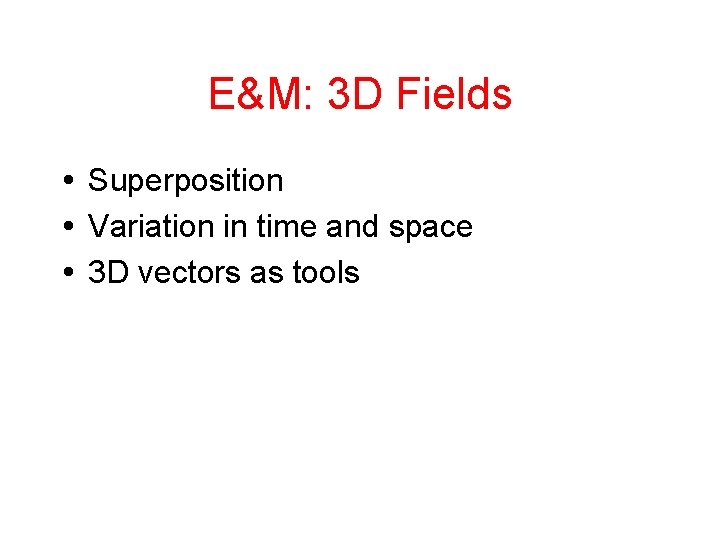 E&M: 3D Fields

• Superposition
• Variation in time and space
• 3D vectors as tools